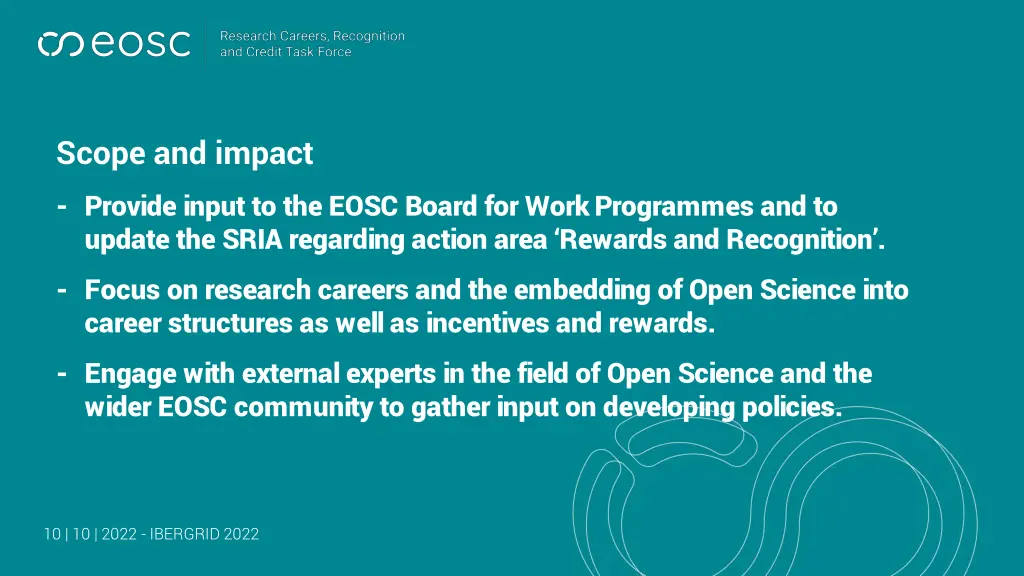 eosc

Research Careers, Recognition and Credit Task Force

Scope and impact

- Provide input to the EOSC Board for Work Programmes and to update the SRIA regarding action area ‘Rewards and Recognition’.

- Focus on research careers and the embedding of Open Science into career structures as well as incentives and rewards.

- Engage with external experts in the field of Open Science and the wider EOSC community to gather input on developing policies.

10 | 10 | 2022 - IBERGRID 2022